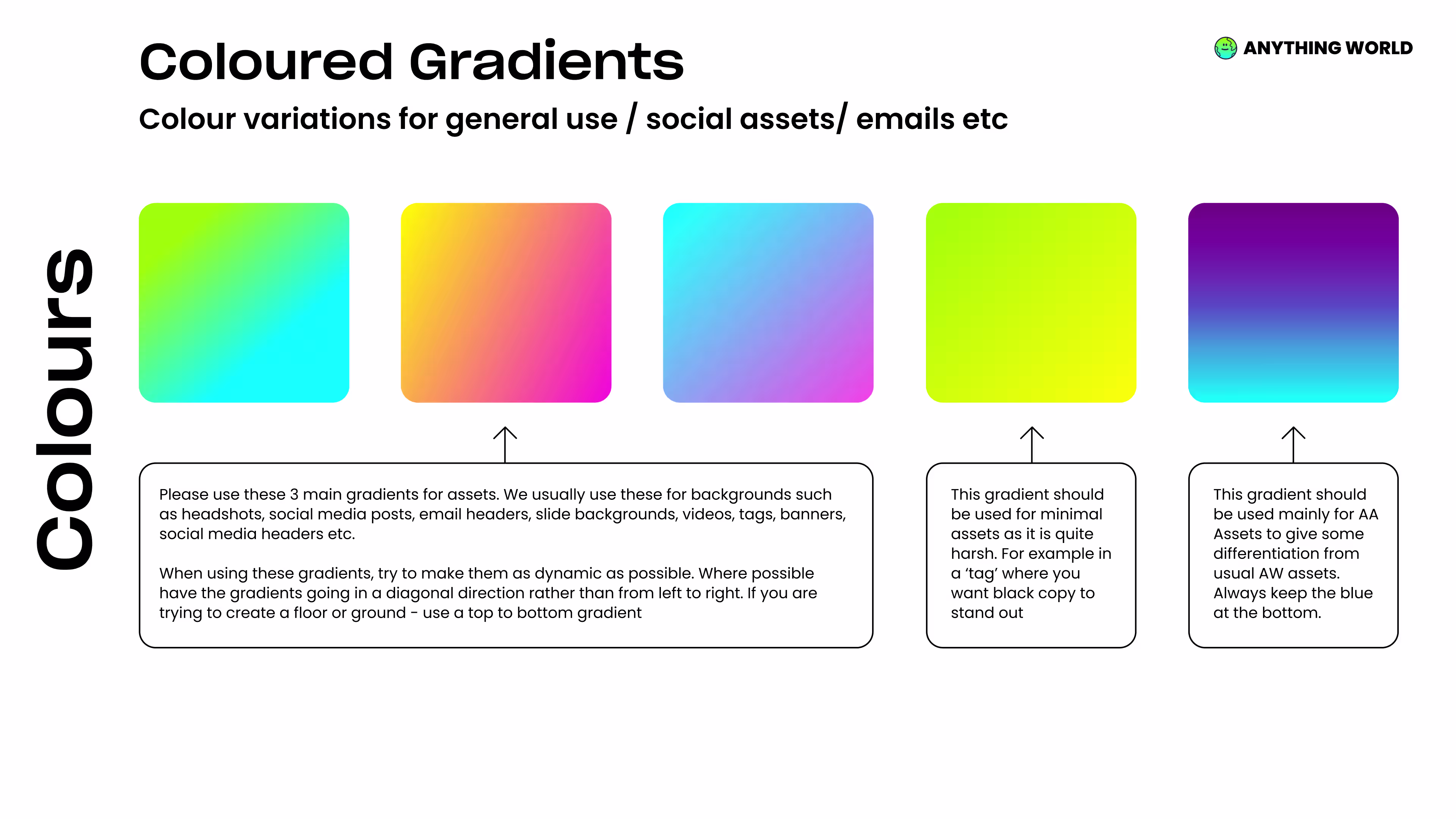 Coloured Gradients

ANYTHING WORLD

Colour variations for general use / social assets/ emails etc

Colours

Please use these 3 main gradients for assets. We usually use these for backgrounds such as headshots, social media posts, email headers, slide backgrounds, videos, tags, banners, social media headers etc.

When using these gradients, try to make them as dynamic as possible. Where possible have the gradients going in a diagonal direction rather than from left to right. If you are trying to create a floor or ground - use a top to bottom gradient

This gradient should be used for minimal assets as it is quite harsh. For example in a 'tag' where you want black copy to stand out

This gradient should be used mainly for AA Assets to give some differentiation from usual AW assets. Always keep the blue at the bottom.